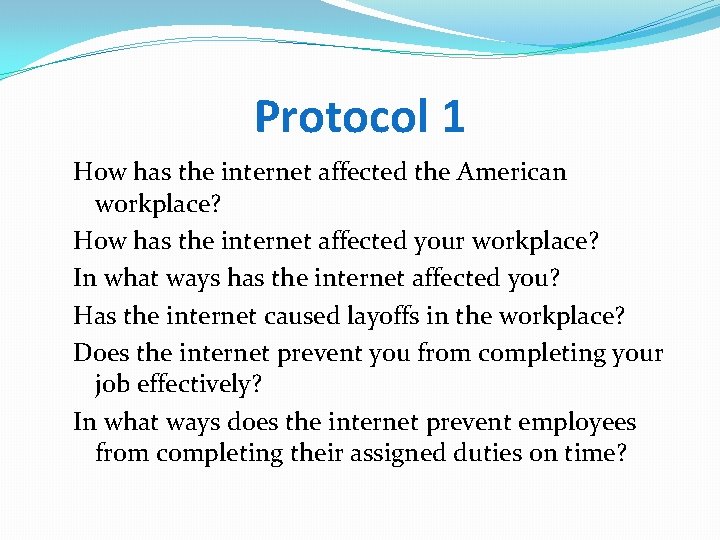 Protocol 1

How has the internet affected the American workplace?

How has the internet affected your workplace?

In what ways has the internet affected you?

Has the internet caused layoffs in the workplace?

Does the internet prevent you from completing your job effectively?

In what ways does the internet prevent employees from completing their assigned duties on time?